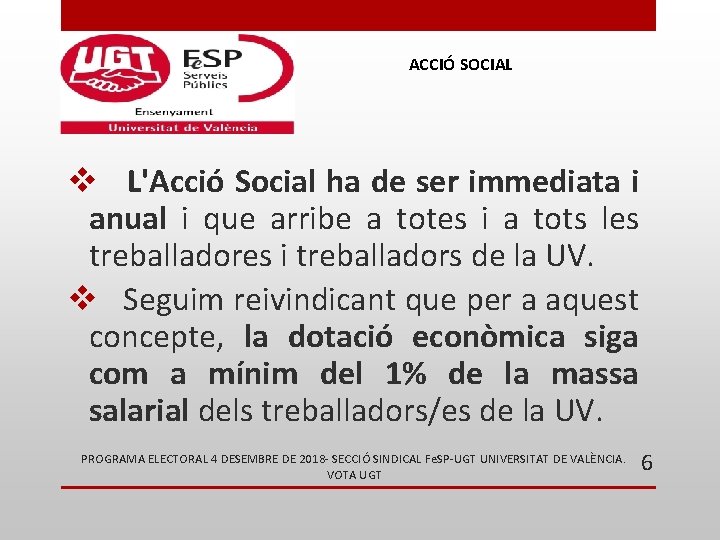 UGT FeSP Serveis Públics
Ensenyament
Universitat de València

ACCIÓ SOCIAL

❖ L'Acció Social ha de ser immediata i anual i que arribe a totes i a tots les treballadores i treballadors de la UV.

❖ Seguim reivindicant que per a aquest concepte, la dotació econòmica siga com a mínim del 1% de la massa salarial dels treballadors/es de la UV.

PROGRAMA ELECTORAL 4 DESEMBRE DE 2018- SECCIÓ SINDICAL FeSP-UGT UNIVERSITAT DE VALÈNCIA. VOTA UGT

6